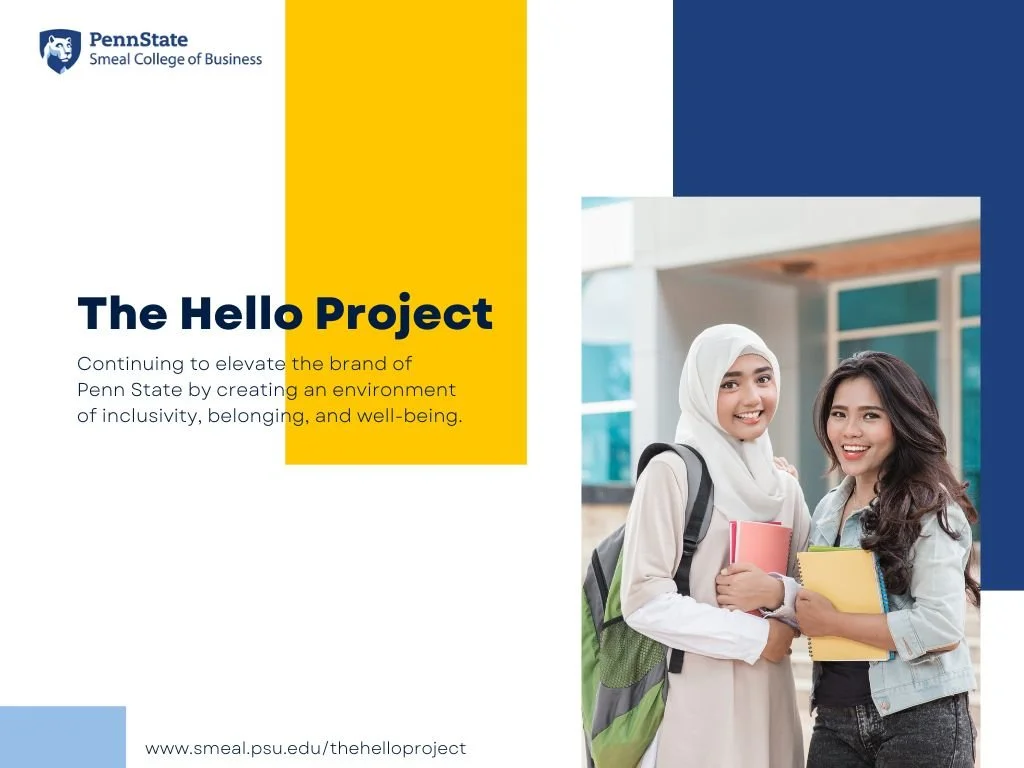 PennState
Smeal College of Business

The Hello Project

Continuing to elevate the brand of Penn State by creating an environment of inclusivity, belonging, and well-being.

www.smeal.psu.edu/thehelloproject